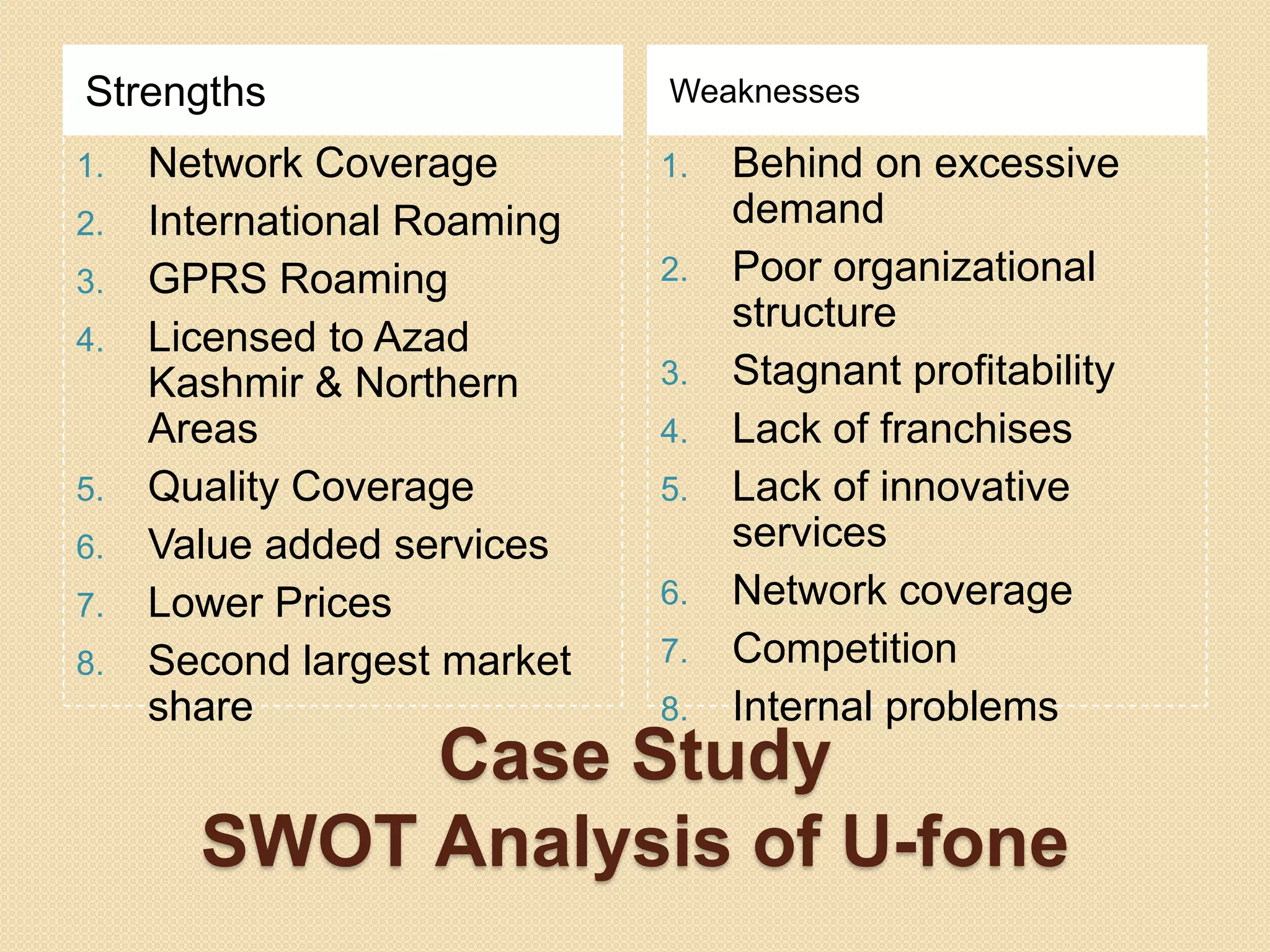 Strengths

1. Network Coverage
2. International Roaming
3. GPRS Roaming
4. Licensed to Azad Kashmir & Northern Areas
5. Quality Coverage
6. Value added services
7. Lower Prices
8. Second largest market share

Weaknesses

1. Behind on excessive demand
2. Poor organizational structure
3. Stagnant profitability
4. Lack of franchises
5. Lack of innovative services
6. Network coverage
7. Competition
8. Internal problems

Case Study
SWOT Analysis of U-fone